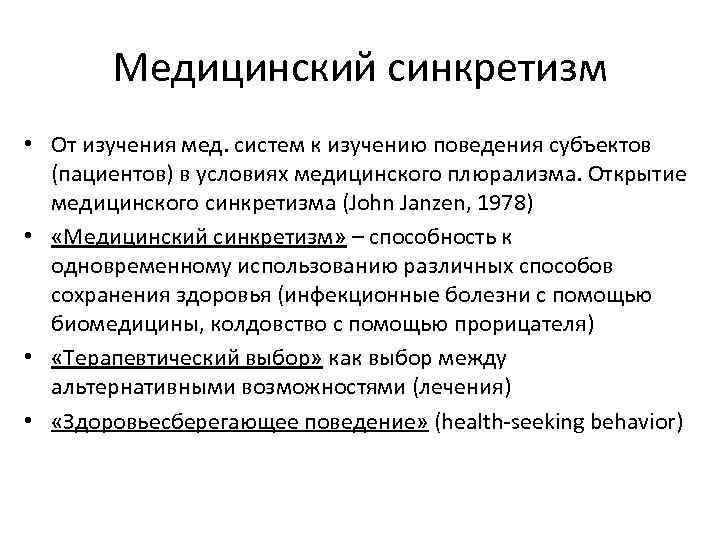 Медицинский синкретизм

• От изучения мед. систем к изучению поведения субъектов (пациентов) в условиях медицинского плюрализма. Открытие медицинского синкретизма (John Janzen, 1978)

• «Медицинский синкретизм» – способность к одновременному использованию различных способов сохранения здоровья (инфекционные болезни с помощью биомедицины, колдовство с помощью прорицателя)

• «Терапевтический выбор» как выбор между альтернативными возможностями (лечения)

• «Здоровьесберегающее поведение» (health-seeking behavior)